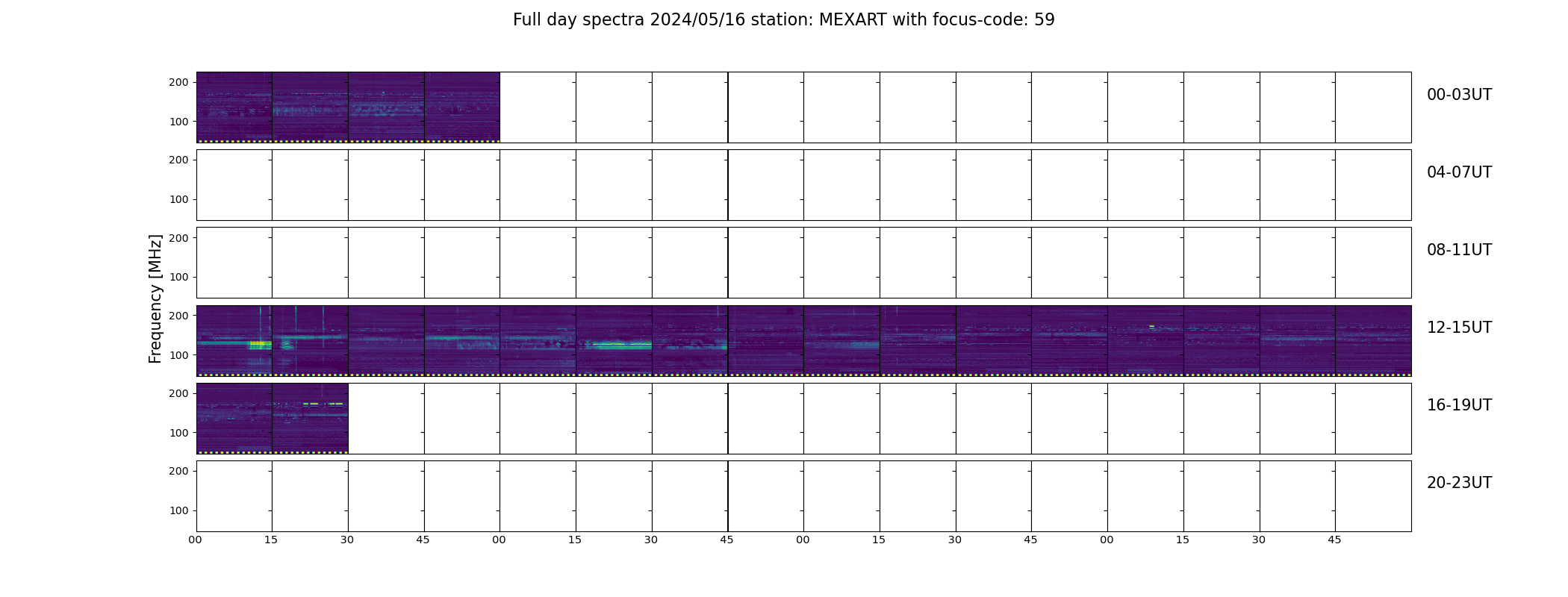 Full day spectra 2024/05/16 station: MEXART with focus-code: 59

Frequency [MHz]

200
100
00-03UT

200
100
04-07UT

200
100
08-11UT

200
100
12-15UT

200
100
16-19UT

200
100
20-23UT

00 15 30 45 00 15 30 45 00 15 30 45 00 15 30 45